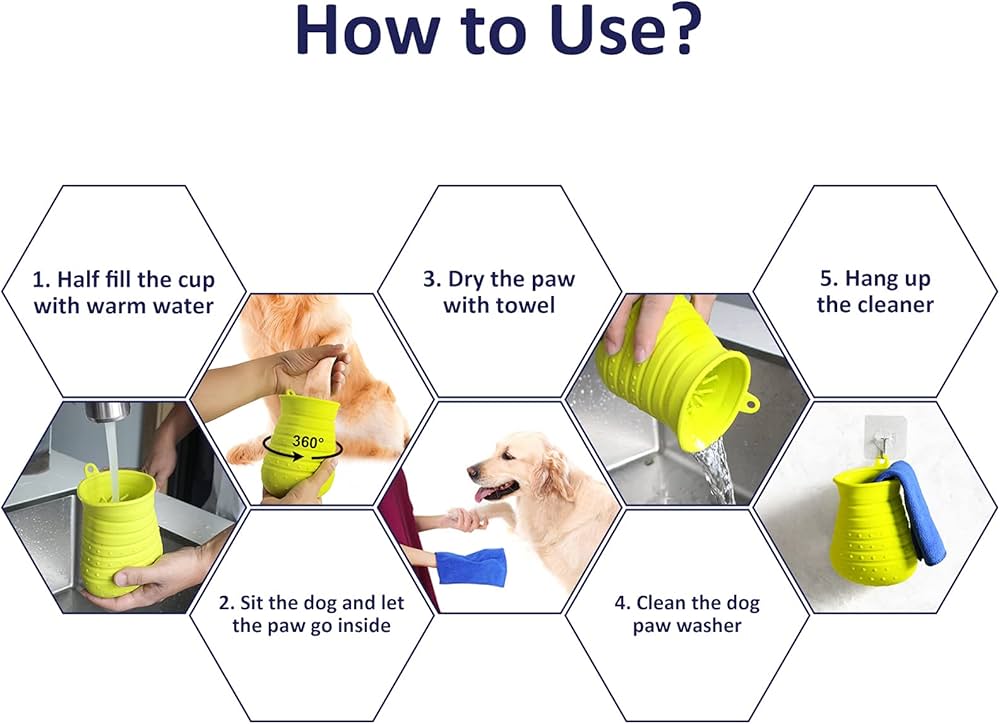 How to Use?

1. Half fill the cup with warm water

360°

2. Sit the dog and let the paw go inside

3. Dry the paw with towel

4. Clean the dog paw washer

5. Hang up the cleaner